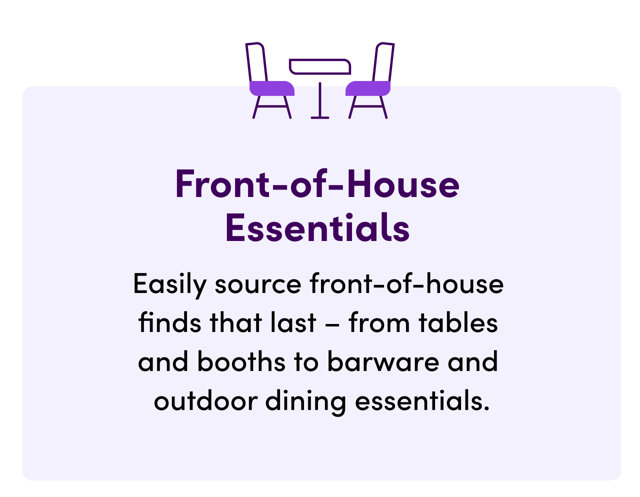 Front-of-House Essentials

Easily source front-of-house finds that last – from tables and booths to barware and outdoor dining essentials.